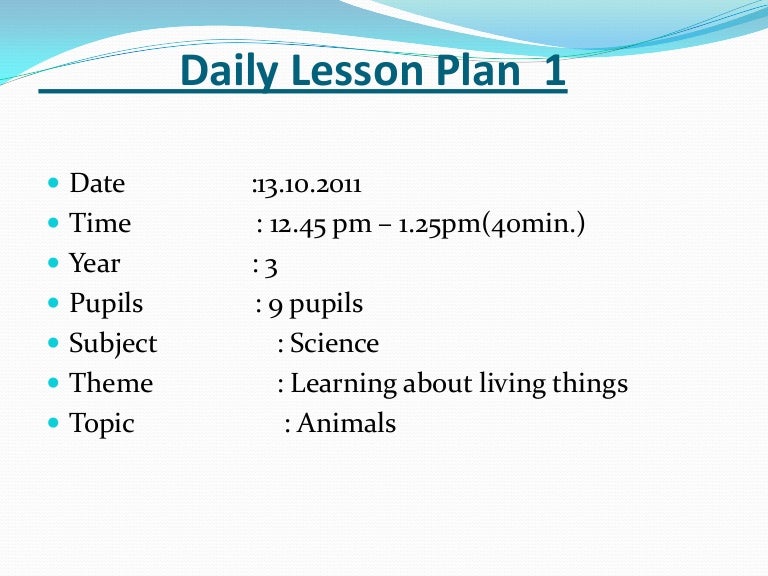 Daily Lesson Plan 1

- Date :13.10.2011
- Time : 12.45 pm – 1.25pm(40min.)
- Year : 3
- Pupils : 9 pupils
- Subject : Science
- Theme : Learning about living things
- Topic : Animals